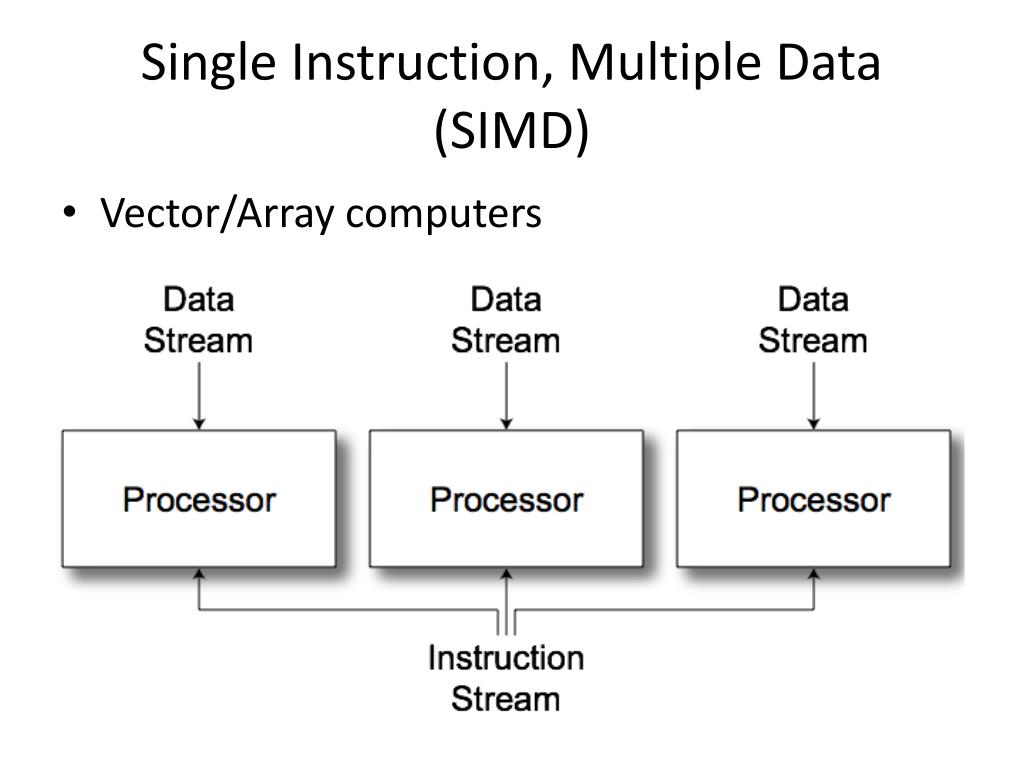 Single Instruction, Multiple Data (SIMD)

• Vector/Array computers

Data Stream

Data Stream

Data Stream

Processor

Processor

Processor

Instruction Stream